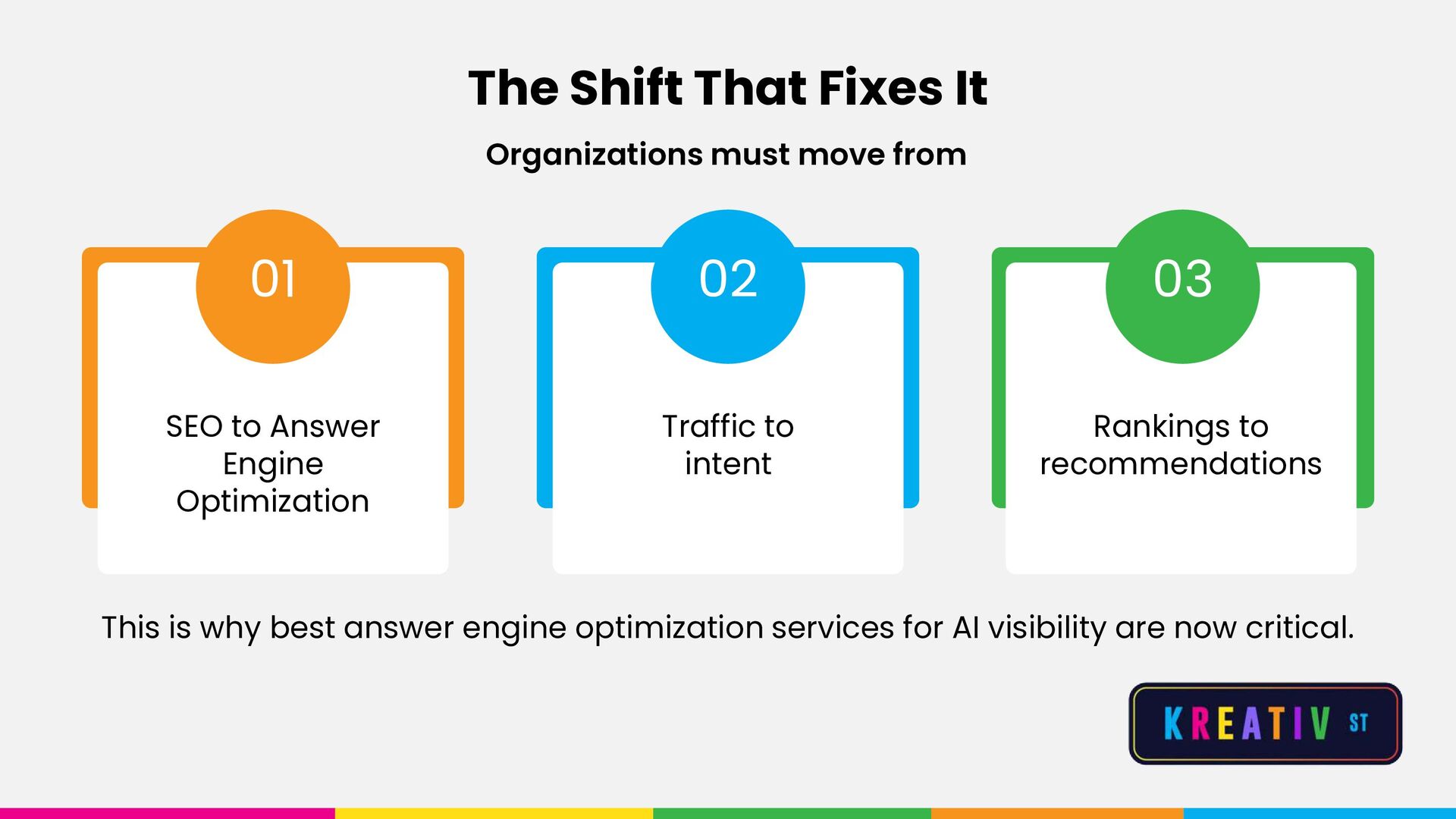 The Shift That Fixes It

Organizations must move from

01

SEO to Answer Engine Optimization

02

Traffic to intent

03

Rankings to recommendations

This is why best answer engine optimization services for AI visibility are now critical.

KREATIV ST